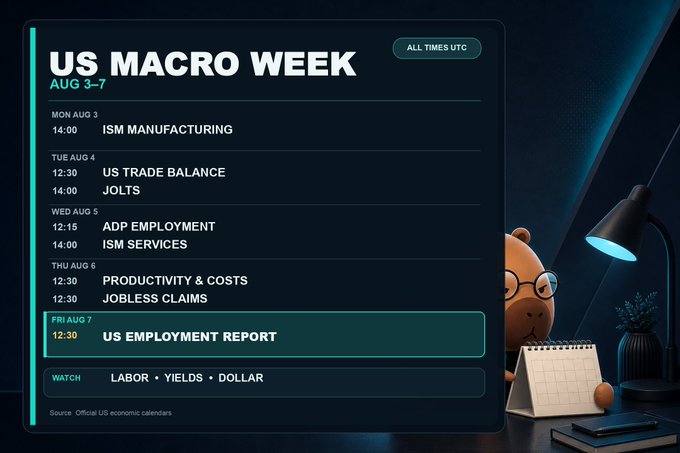 US MACRO WEEK

ALL TIMES UTC

AUG 3–7

MON AUG 3
14:00 ISM MANUFACTURING

TUE AUG 4
12:30 US TRADE BALANCE
14:00 JOLTS

WED AUG 5
12:15 ADP EMPLOYMENT
14:00 ISM SERVICES

THU AUG 6
12:30 PRODUCTIVITY & COSTS
12:30 JOBLESS CLAIMS

FRI AUG 7
12:30 US EMPLOYMENT REPORT

WATCH LABOR • YIELDS • DOLLAR

Source Official US economic calendars